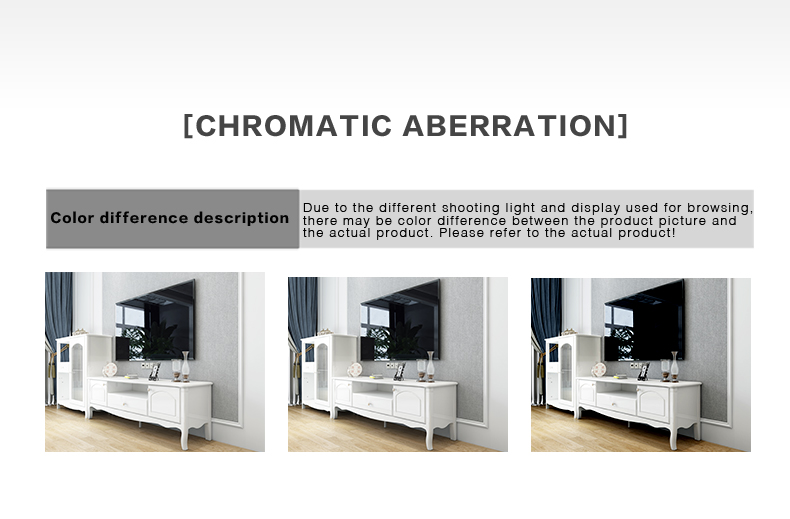 [CHROMATIC ABERRATION]

Color difference description

Due to the different shooting light and display used for browsing, there may be color difference between the product picture and the actual product. Please refer to the actual product!